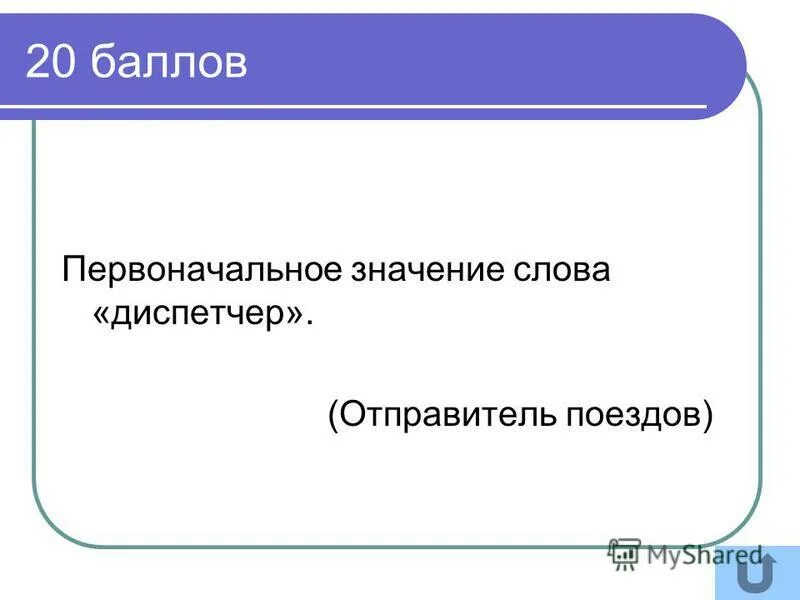 20 баллов

Первоначальное значение слова «диспетчер».

(Отправитель поездов)

MyShared